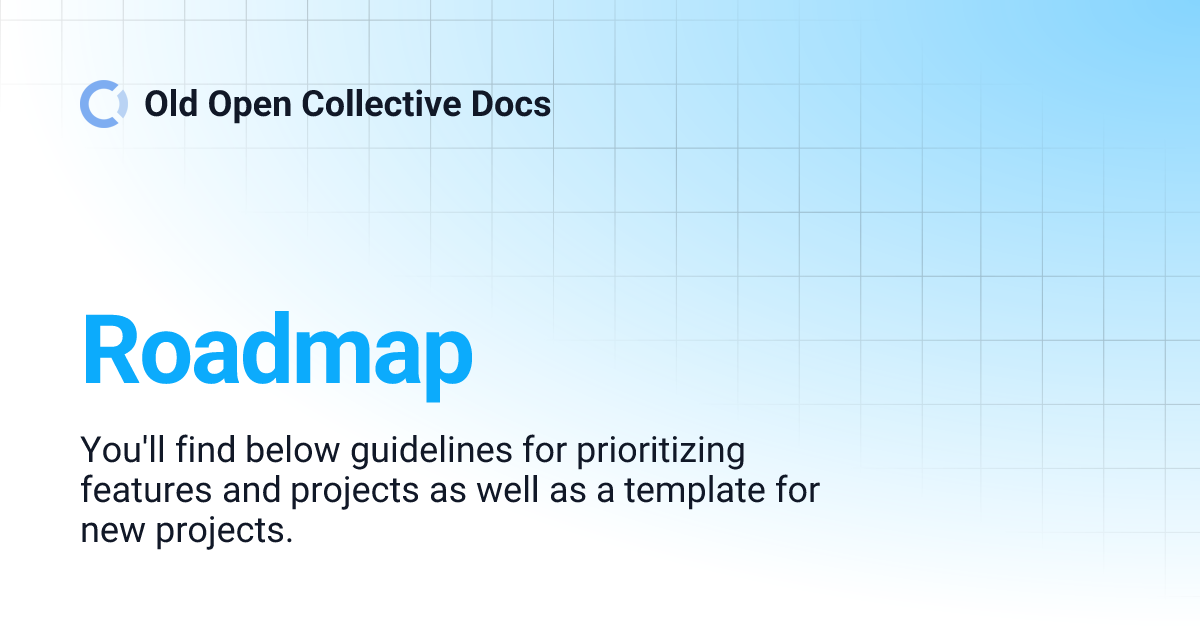 Old Open Collective Docs

Roadmap

You'll find below guidelines for prioritizing features and projects as well as a template for new projects.